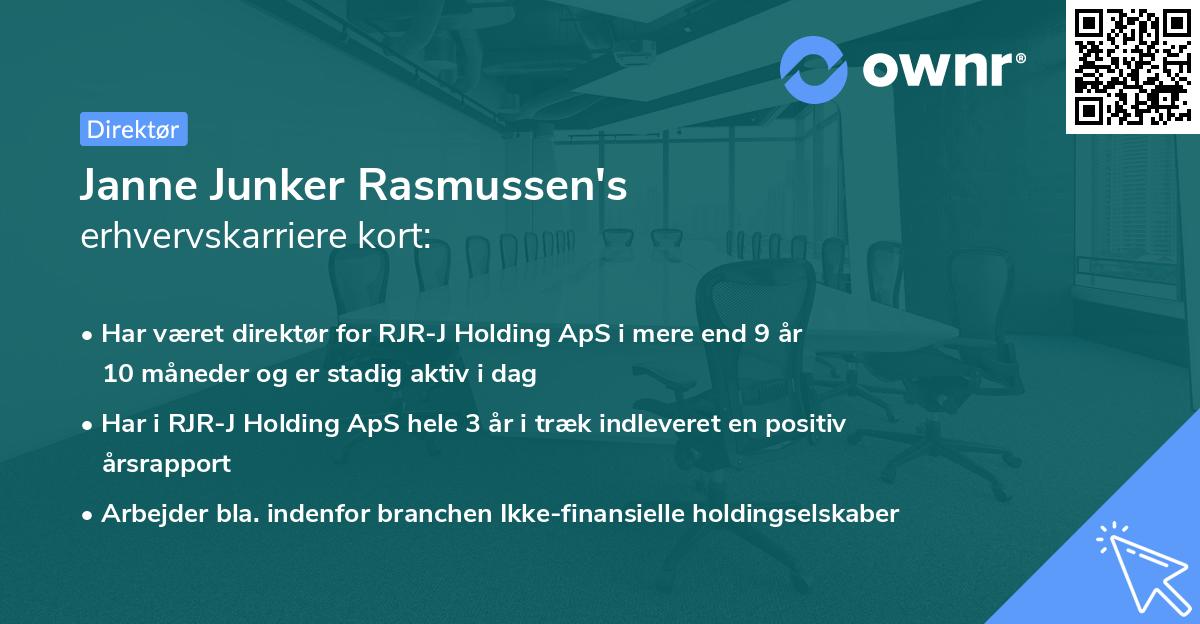 ownr®

Direktør

Janne Junker Rasmussen's
erhvervskarriere kort:

• Har været direktør for RJR-J Holding ApS i mere end 9 år 10 måneder og er stadig aktiv i dag

• Har i RJR-J Holding ApS hele 3 år i træk indleveret en positiv årsrapport

• Arbejder bla. indenfor branchen Ikke-finansielle holdingselskaber